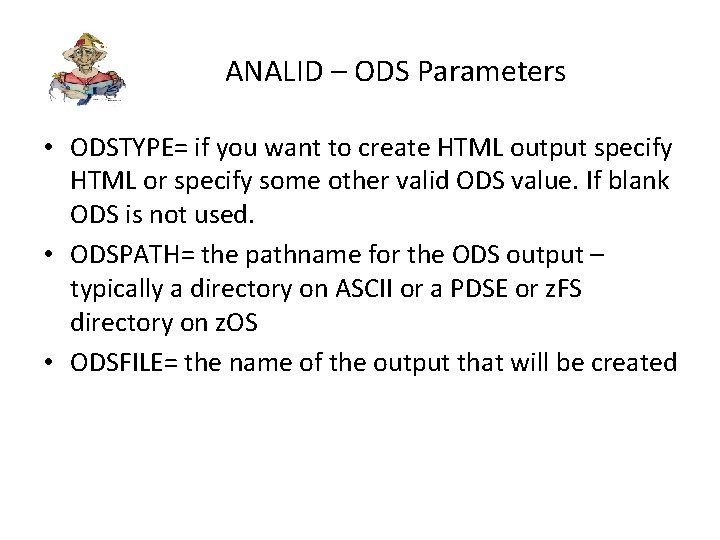 ANALID – ODS Parameters

• ODSTYPE= if you want to create HTML output specify HTML or specify some other valid ODS value. If blank ODS is not used.

• ODSPATH= the pathname for the ODS output – typically a directory on ASCII or a PDSE or zFS directory on zOS

• ODSFILE= the name of the output that will be created